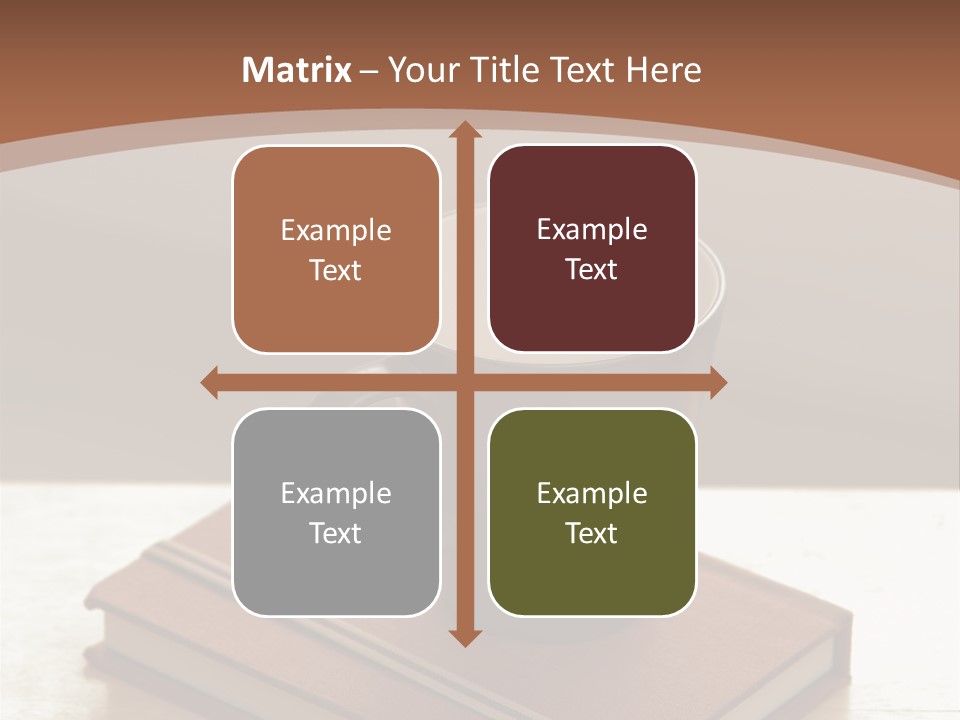 Matrix – Your Title Text Here

Example Text

Example Text

Example Text

Example Text